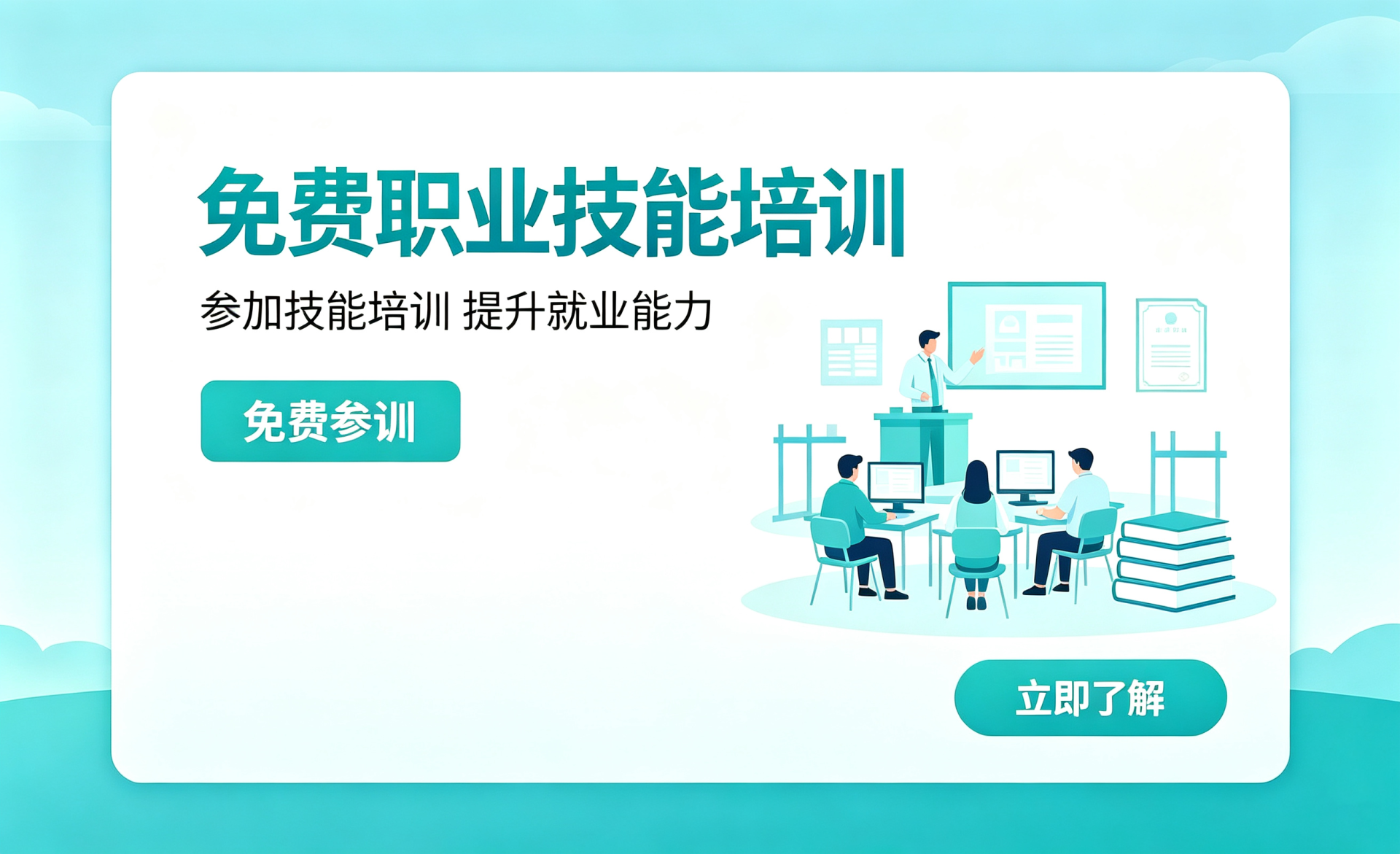 免费职业技能培训

参加技能培训 提升就业能力

免费参训

立即了解